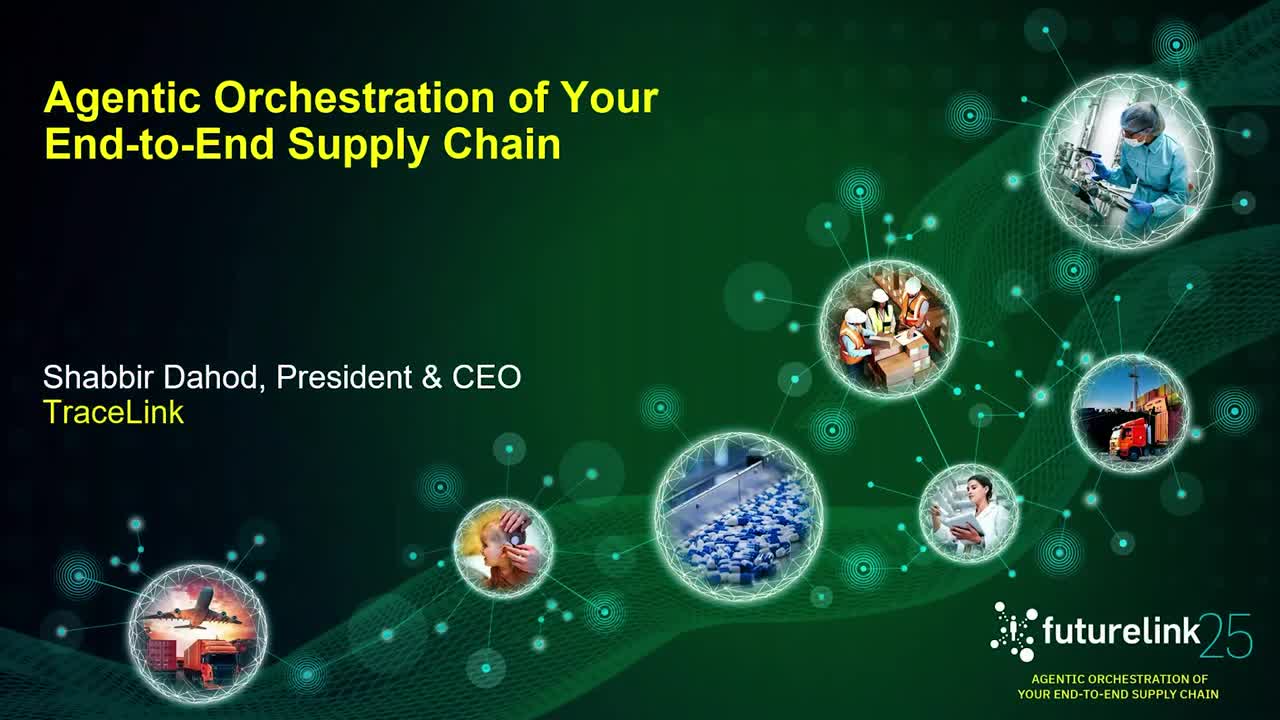 Agentic Orchestration of Your End-to-End Supply Chain

Shabbir Dahod, President & CEO
TraceLink

futurelink25
AGENTIC ORCHESTRATION OF YOUR END-TO-END SUPPLY CHAIN